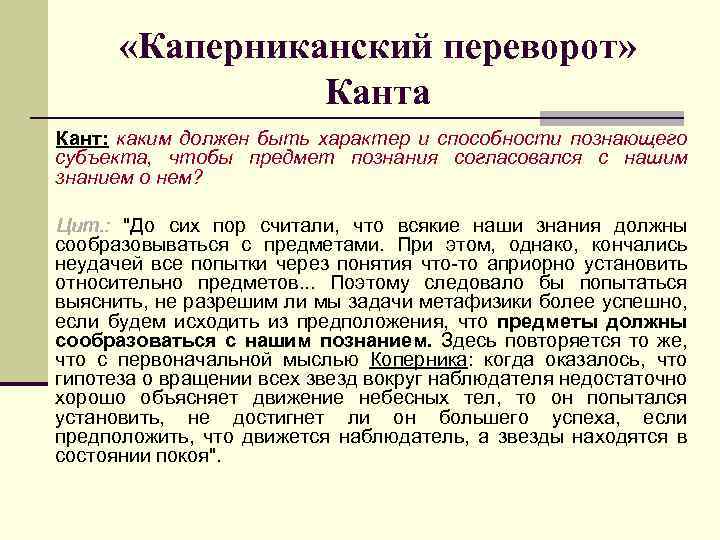 «Каперниканский переворот» Канта

Кант: каким должен быть характер и способности познающего субъекта, чтобы предмет познания согласовался с нашим знанием о нем?

Цит.: "До сих пор считали, что всякие наши знания должны сообразовываться с предметами. При этом, однако, кончались неудачей все попытки через понятия что-то априорно установить относительно предметов... Поэтому следовало бы попытаться выяснить, не разрешим ли мы задачи метафизики более успешно, если будем исходить из предположения, что предметы должны сообразоваться с нашим познанием. Здесь повторяется то же, что с первоначальной мыслью Коперника: когда оказалось, что гипотеза о вращении всех звезд вокруг наблюдателя недостаточно хорошо объясняет движение небесных тел, то он попытался установить, не достигнет ли он большего успеха, если предположить, что движется наблюдатель, а звезды находятся в состоянии покоя".